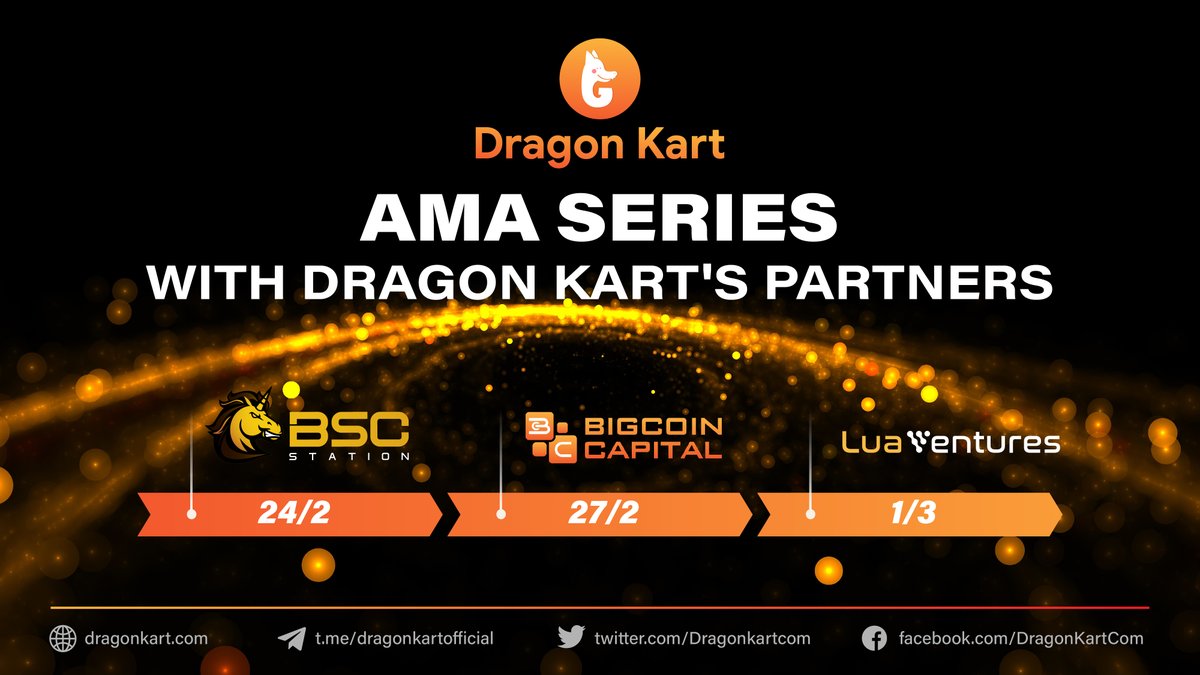 Dragon Kart

AMA SERIES
WITH DRAGON KART'S PARTNERS

BSC STATION
BIGCOIN CAPITAL
Lua Ventures

24/2
27/2
1/3

dragonkart.com
t.me/dragonkartofficial
twitter.com/Dragonkartcom
facebook.com/DragonKartCom